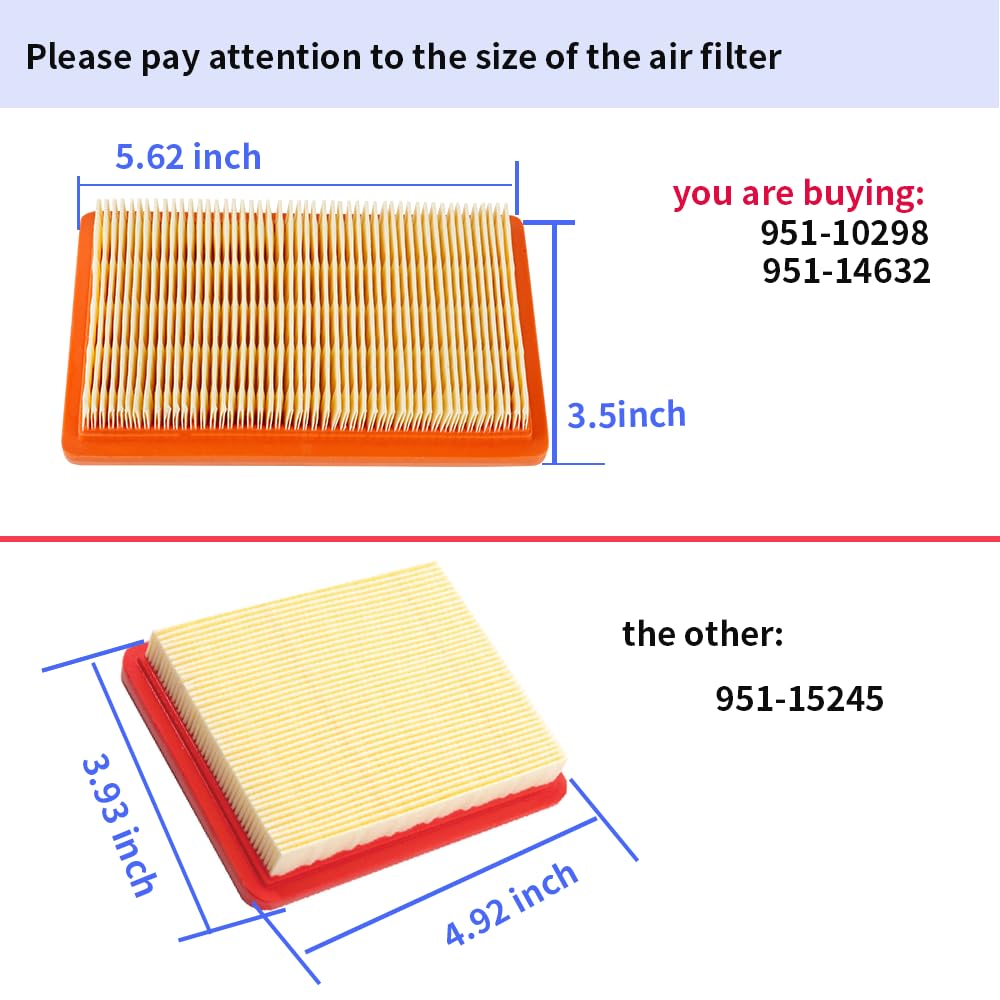 Please pay attention to the size of the air filter

5.62 inch

you are buying:
951-10298
951-14632

3.5inch

the other:

951-15245

3.93 inch

4.92 inch